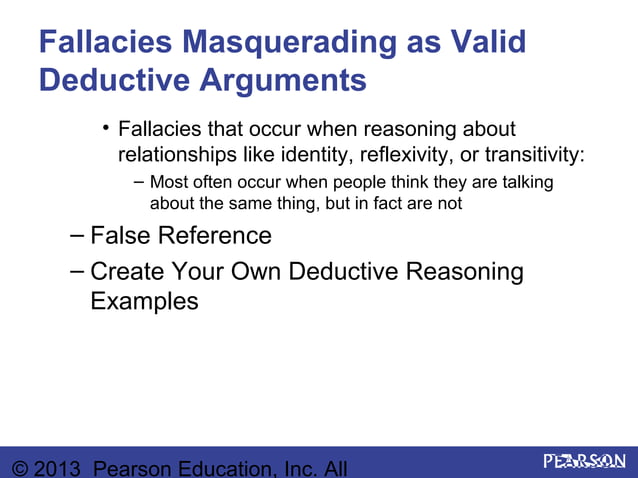 Fallacies Masquerading as Valid Deductive Arguments

• Fallacies that occur when reasoning about relationships like identity, reflexivity, or transitivity:

– Most often occur when people think they are talking about the same thing, but in fact are not

– False Reference

– Create Your Own Deductive Reasoning Examples

© 2013 Pearson Education, Inc. All

PEARSON